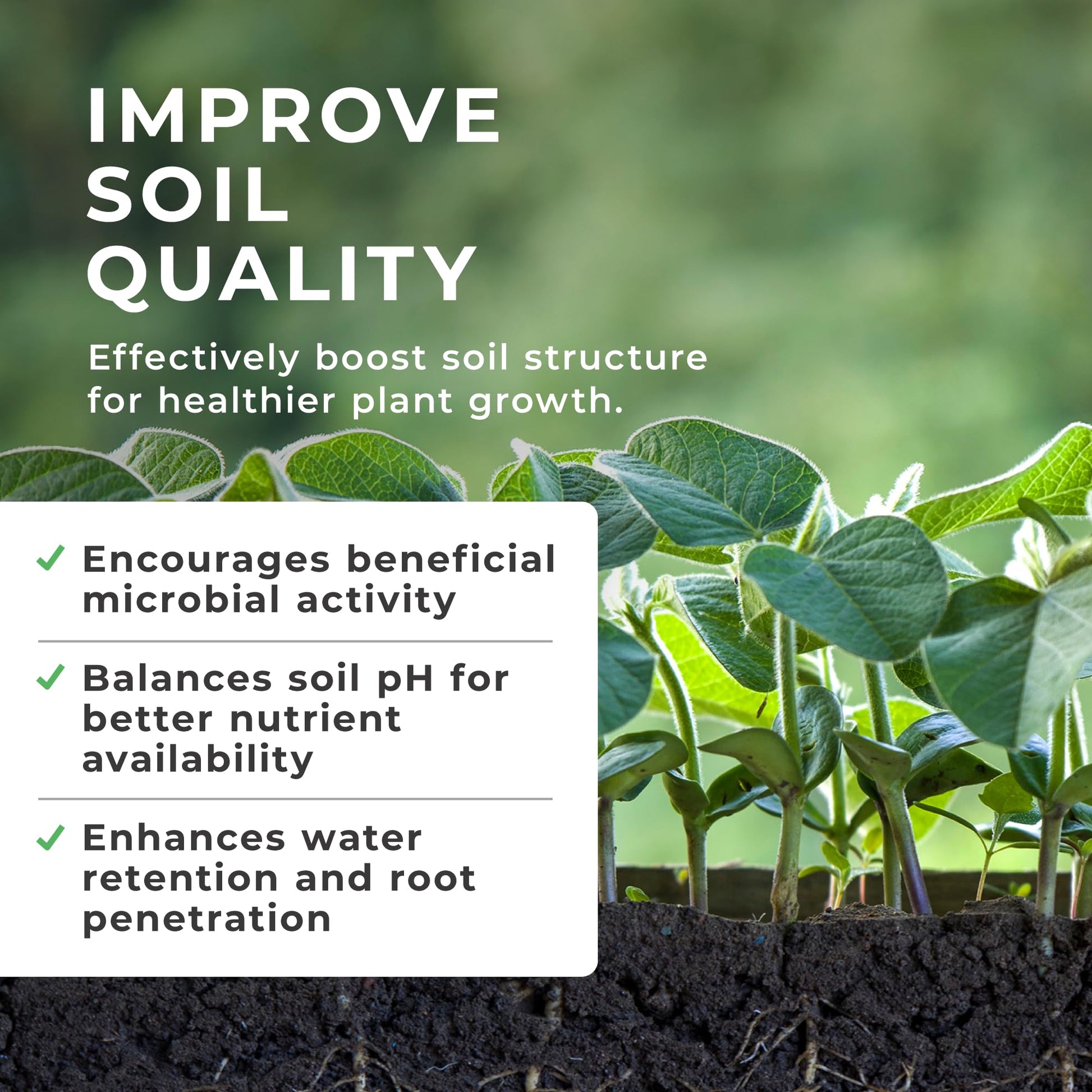 IMPROVE SOIL QUALITY

Effectively boost soil structure for healthier plant growth.

✓ Encourages beneficial microbial activity

✓ Balances soil pH for better nutrient availability

✓ Enhances water retention and root penetration